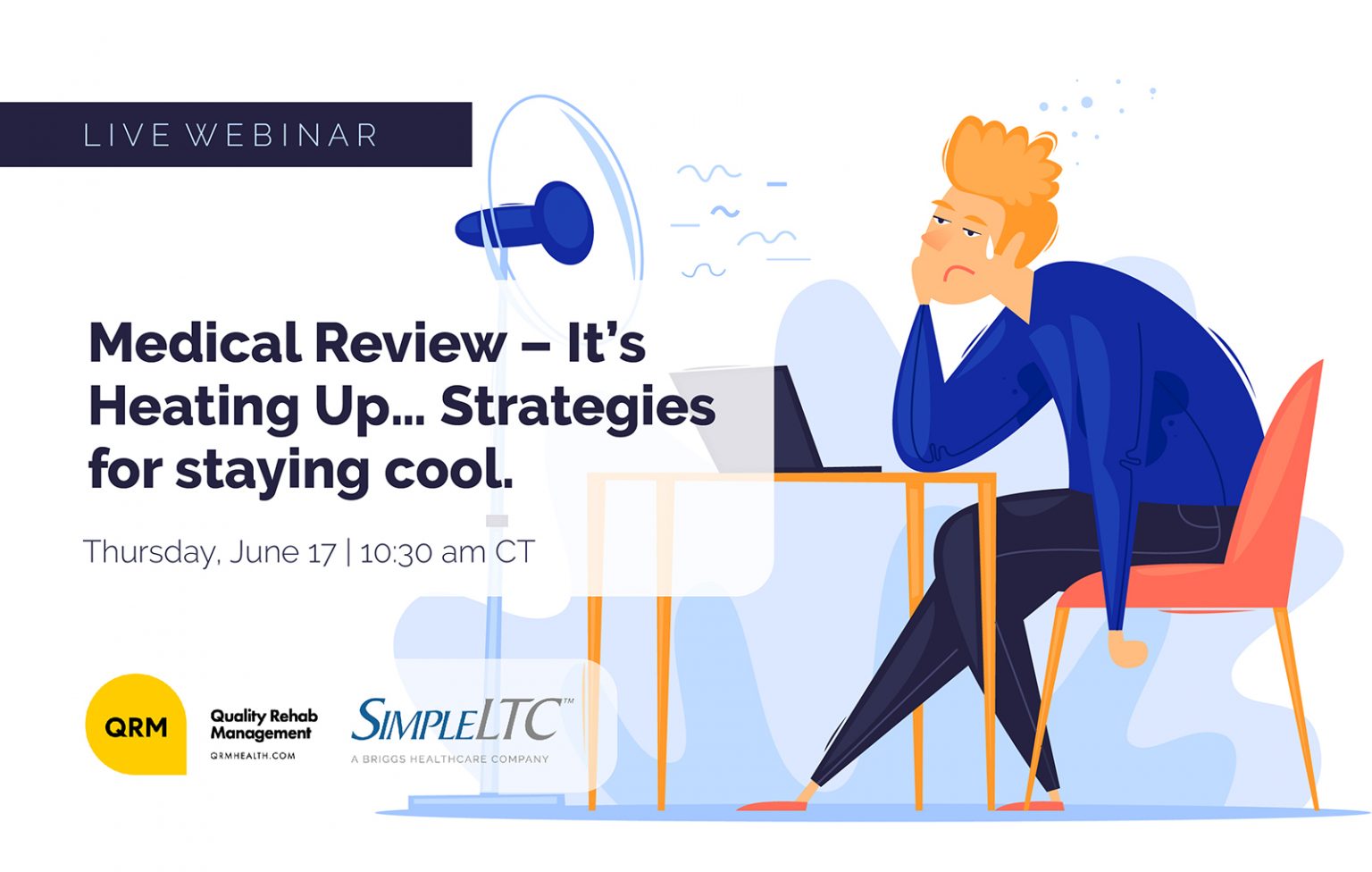 LIVE WEBINAR

Medical Review – It's Heating Up... Strategies for staying cool.

Thursday, June 17 | 10:30 am CT

QRM

Quality Rehab Management
QRMHEALTH.COM

SIMPLELTC™
A BRIGGS HEALTHCARE COMPANY